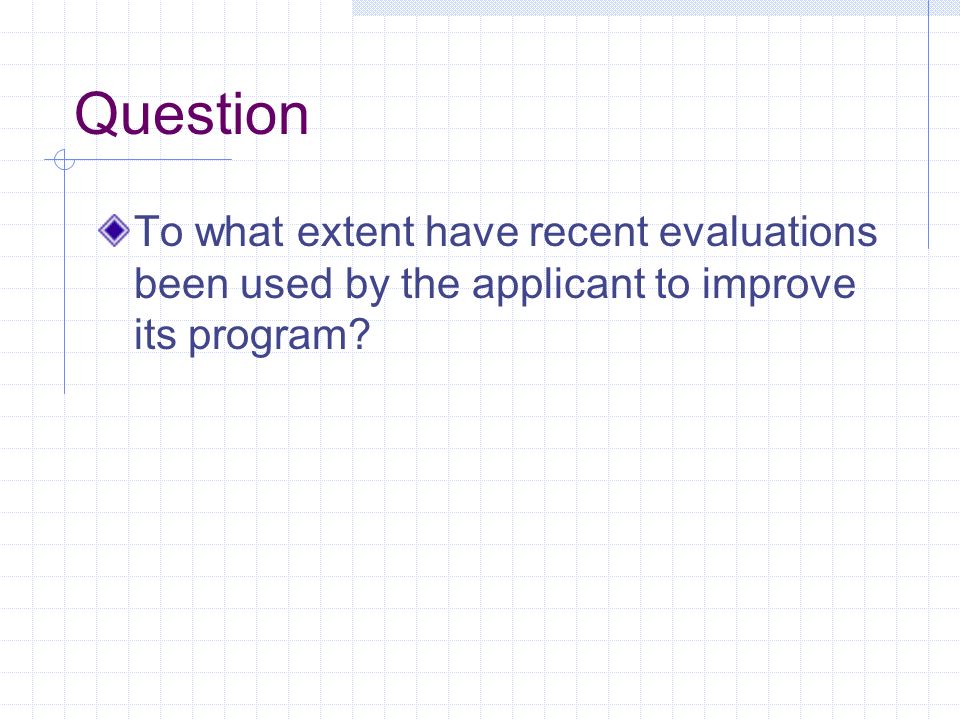 Question

To what extent have recent evaluations been used by the applicant to improve its program?